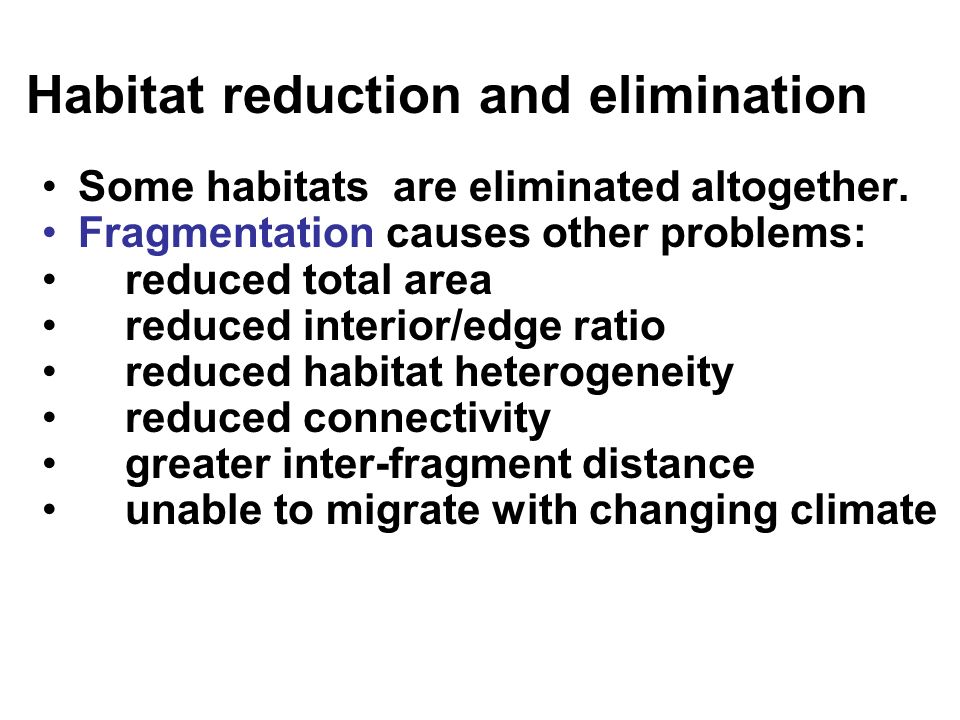 Habitat reduction and elimination

• Some habitats are eliminated altogether.
• Fragmentation causes other problems:
• reduced total area
• reduced interior/edge ratio
• reduced habitat heterogeneity
• reduced connectivity
• greater inter-fragment distance
• unable to migrate with changing climate